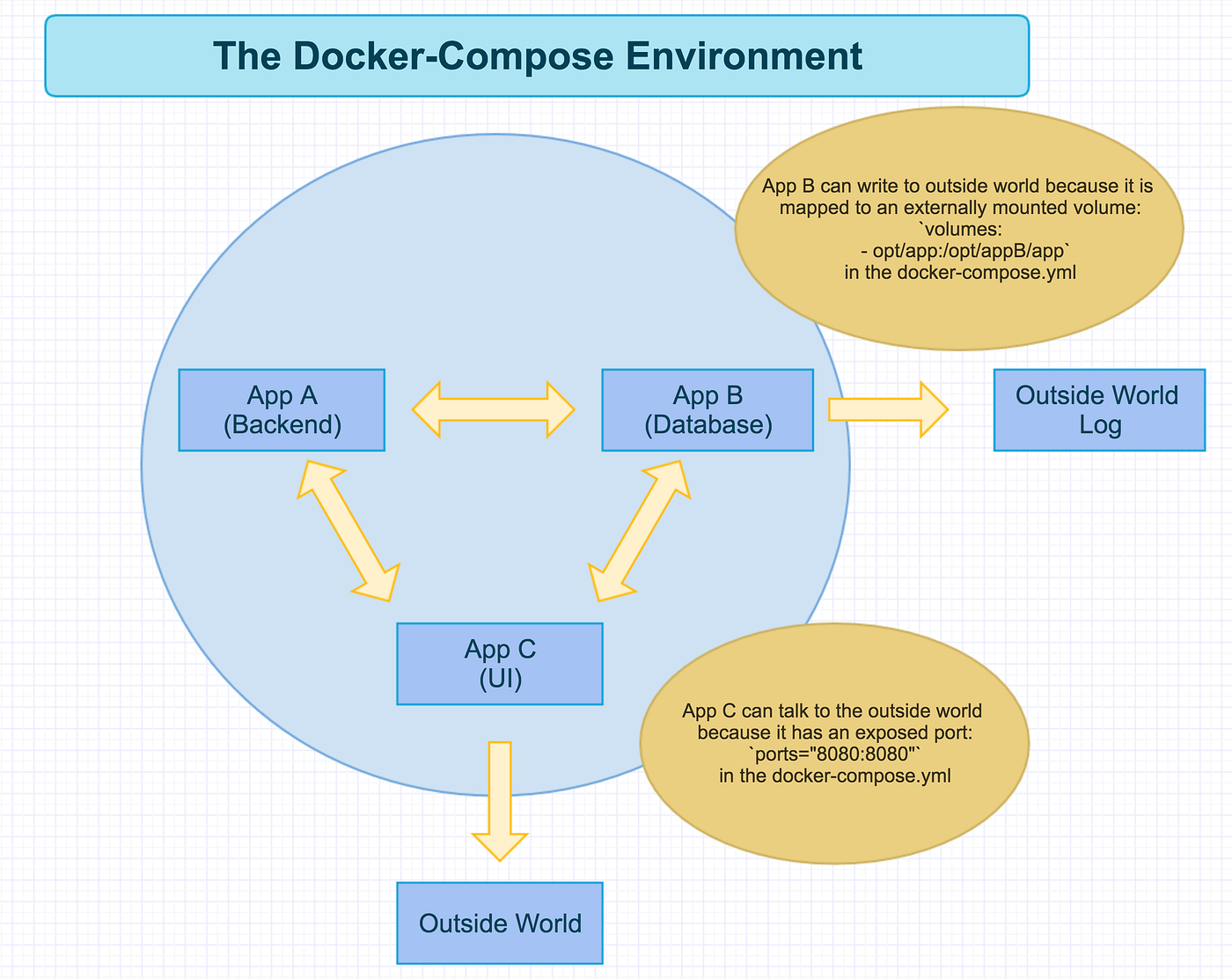 The Docker-Compose Environment

App B can write to outside world because it is mapped to an externally mounted volume: `volumes: - opt/app:/opt/appB/app` in the docker-compose.yml

App A (Backend)

App B (Database)

Outside World Log

App C (UI)

App C can talk to the outside world because it has an exposed port: `ports="8080:8080"` in the docker-compose.yml

Outside World